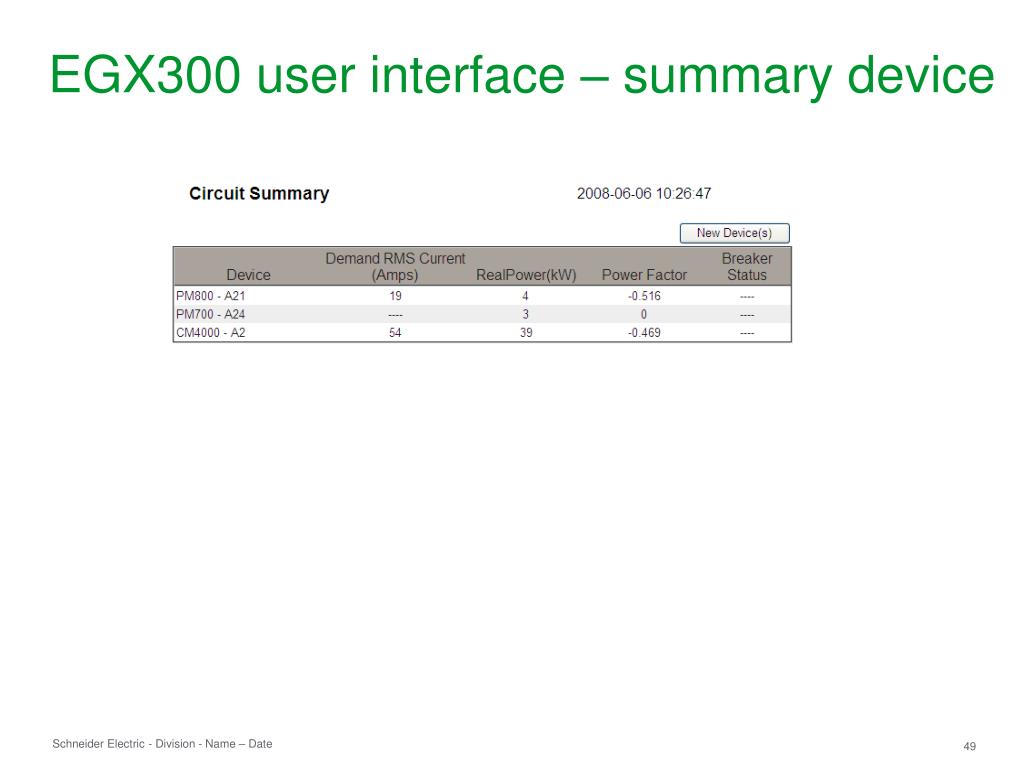 EGX300 user interface – summary device

Circuit Summary

2008-06-06 10:26:47

New Device(s)

| Device | Demand RMS Current (Amps) | RealPower(kW) | Power Factor | Breaker Status |
|---|---|---|---|---|
| PM800 - A21 | 19 | 4 | -0.516 | ---- |
| PM700 - A24 | ---- | 3 | 0 | ---- |
| CM4000 - A2 | 54 | 39 | -0.469 | ---- |

Schneider Electric - Division - Name – Date

49